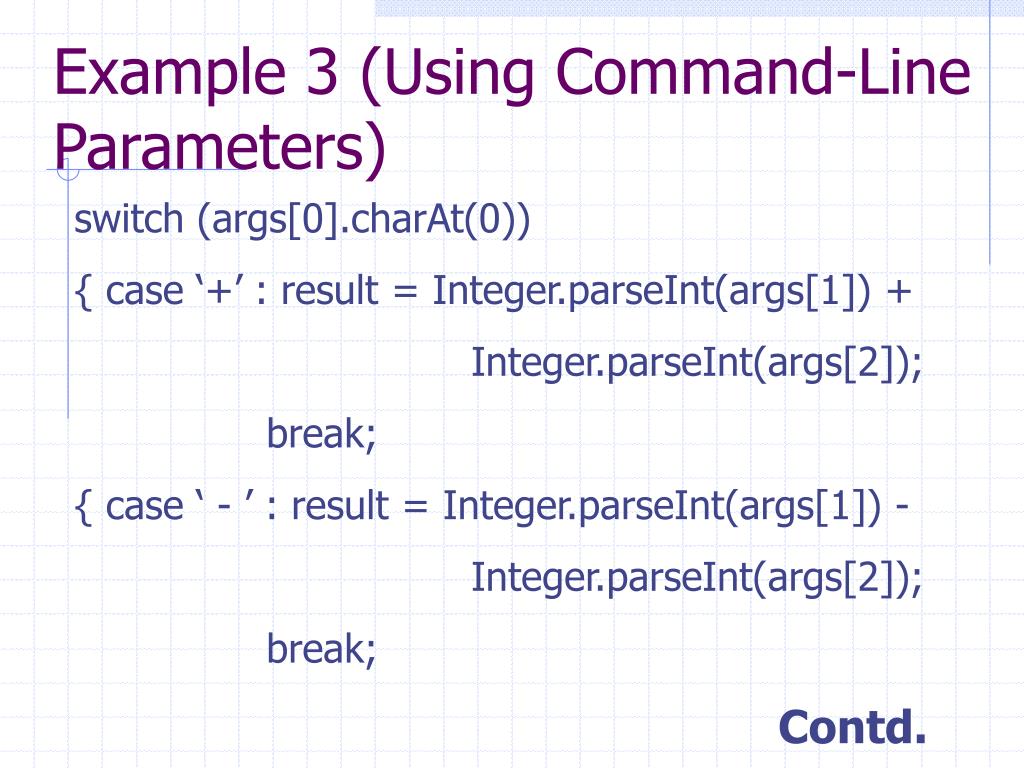 Example 3 (Using Command-Line Parameters)

switch (args[0].charAt(0))

{ case ‘+’ : result = Integer.parseInt(args[1]) + Integer.parseInt(args[2]);

break;

{ case ‘ - ’ : result = Integer.parseInt(args[1]) - Integer.parseInt(args[2]);

break;

Contd.